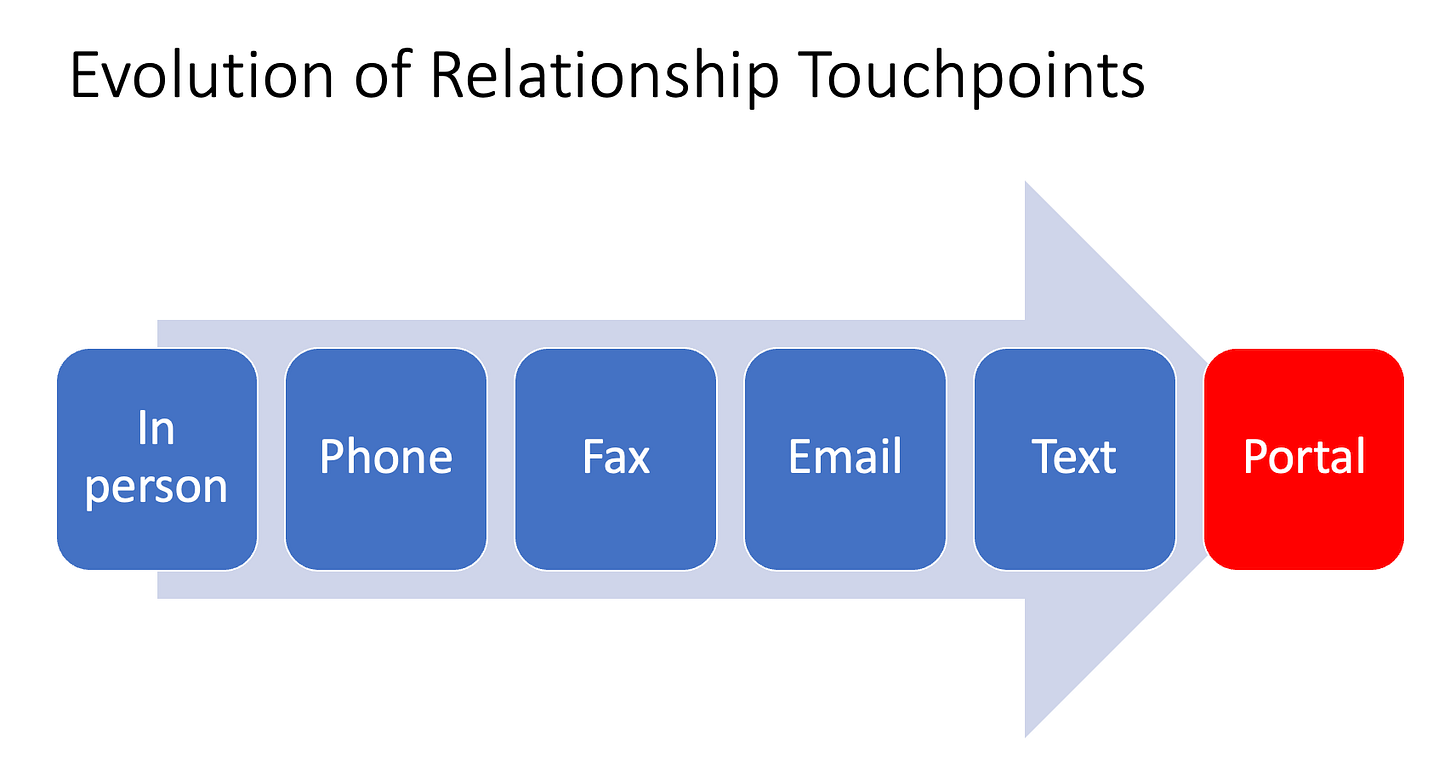 Evolution of Relationship Touchpoints

In person

Phone

Fax

Email

Text

Portal